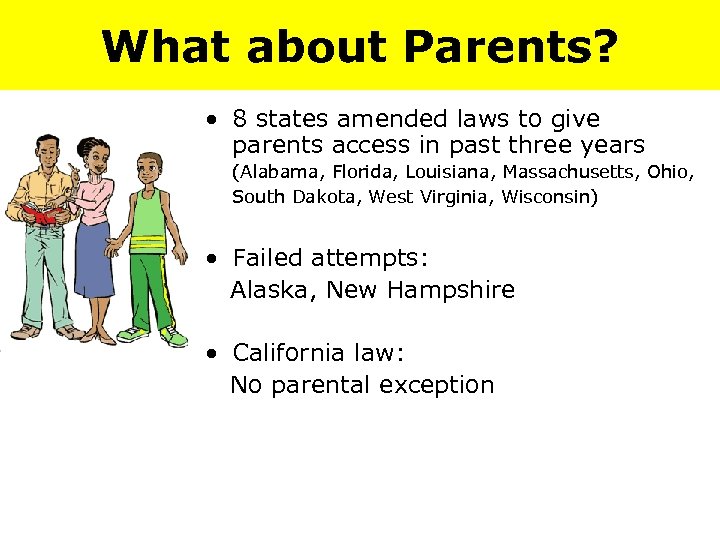 What about Parents?

• 8 states amended laws to give parents access in past three years (Alabama, Florida, Louisiana, Massachusetts, Ohio, South Dakota, West Virginia, Wisconsin)

• Failed attempts:
Alaska, New Hampshire

• California law:
No parental exception